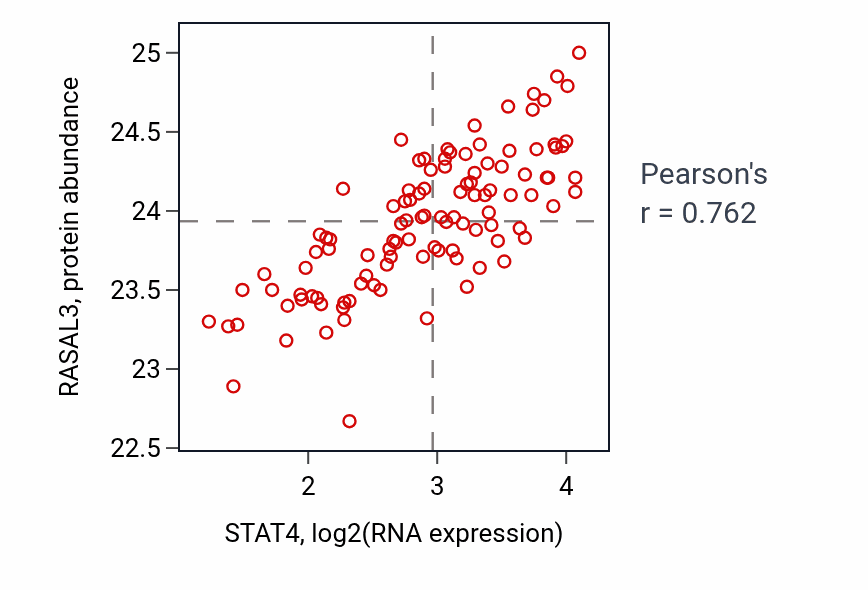 RASAL3, protein abundance

25
24.5
24
23.5
23
22.5

2
3
4

STAT4, log2(RNA expression)

Pearson's
r = 0.762